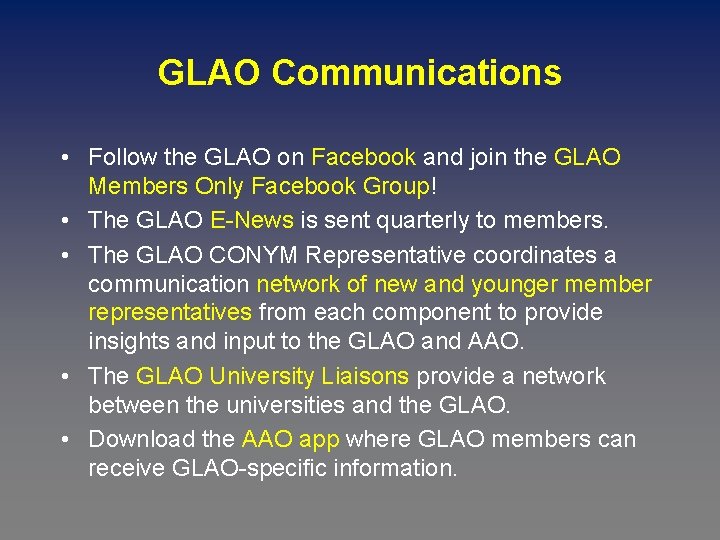 GLAO Communications

• Follow the GLAO on Facebook and join the GLAO Members Only Facebook Group!
• The GLAO E-News is sent quarterly to members.
• The GLAO CONYM Representative coordinates a communication network of new and younger member representatives from each component to provide insights and input to the GLAO and AAO.
• The GLAO University Liaisons provide a network between the universities and the GLAO.
• Download the AAO app where GLAO members can receive GLAO-specific information.